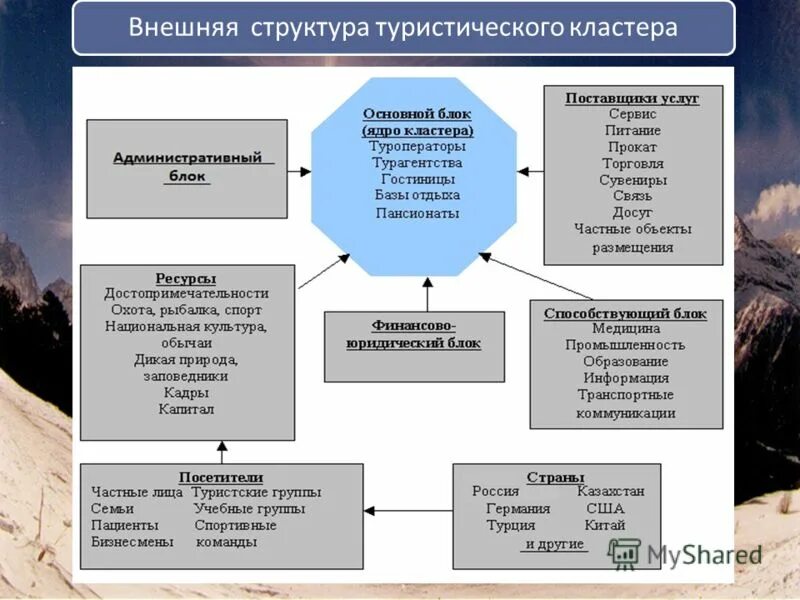 Внешняя структура туристического кластера

Административный блок

Основной блок (ядро кластера)
Туроператоры
Турагентства
Гостиницы
Базы отдыха
Пансионаты

Поставщики услуг
Сервис
Питание
Прокат
Торговля
Сувениры
Связь
Досуг
Частные объекты размещения

Ресурсы
Достопримечательности
Охота, рыбалка, спорт
Национальная культура, обычаи
Дикая природа, заповедники
Кадры
Капитал

Финансово-юридический блок

Способствующий блок
Медицина
Промышленность
Образование
Информация
Транспортные коммуникации

Посетители
Частные лица Туристские группы
Семьи Учебные группы
Пациенты Спортивные
Бизнесмены команды

Страны
Россия Казахстан
Германия США
Турция Китай
и другие

MyShared